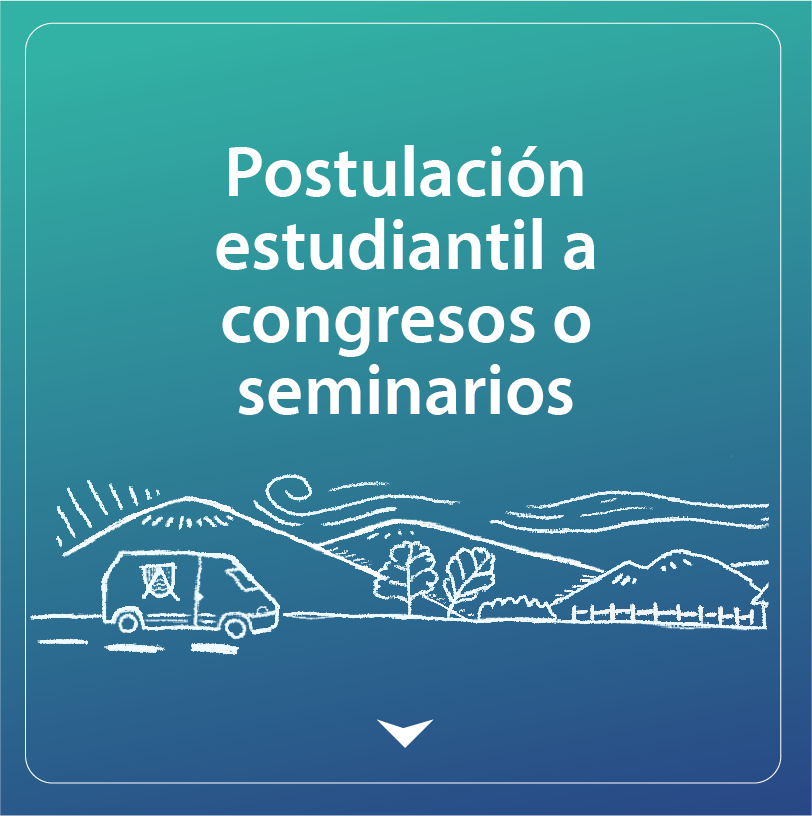 Postulación estudiantil a congresos o seminarios